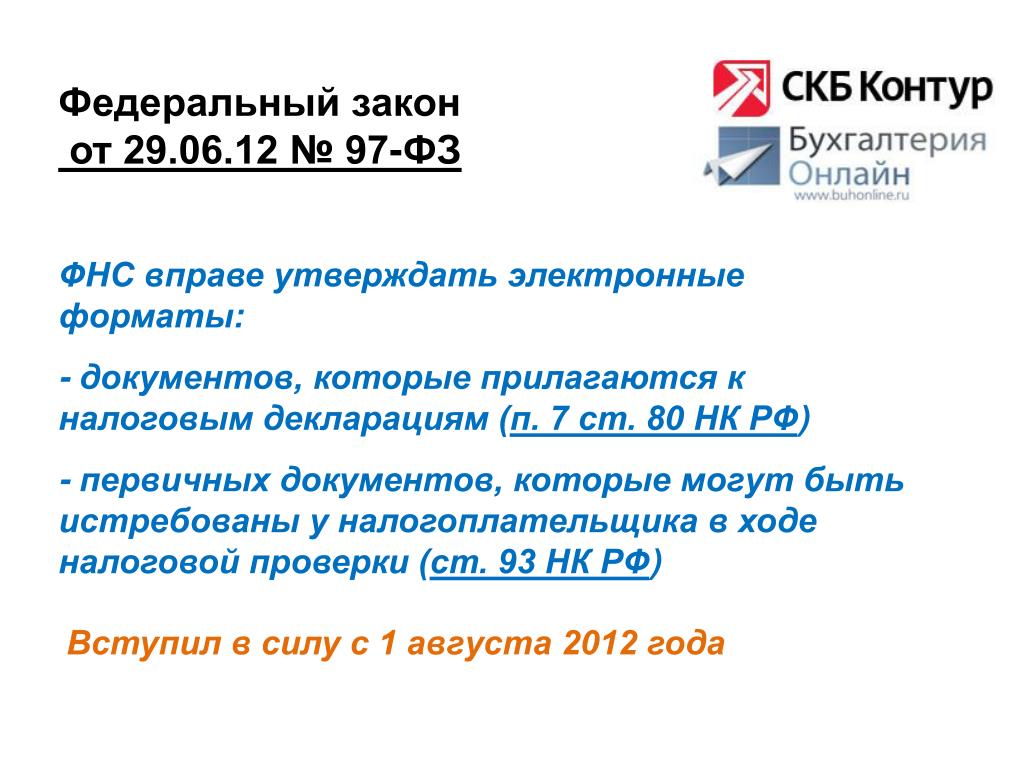 Федеральный закон
от 29.06.12 № 97-ФЗ

СКБ Контур
Бухгалтерия Онлайн
www.buhonline.ru

ФНС вправе утверждать электронные форматы:

- документов, которые прилагаются к налоговым декларациям (п. 7 ст. 80 НК РФ)

- первичных документов, которые могут быть истребованы у налогоплательщика в ходе налоговой проверки (ст. 93 НК РФ)

Вступил в силу с 1 августа 2012 года